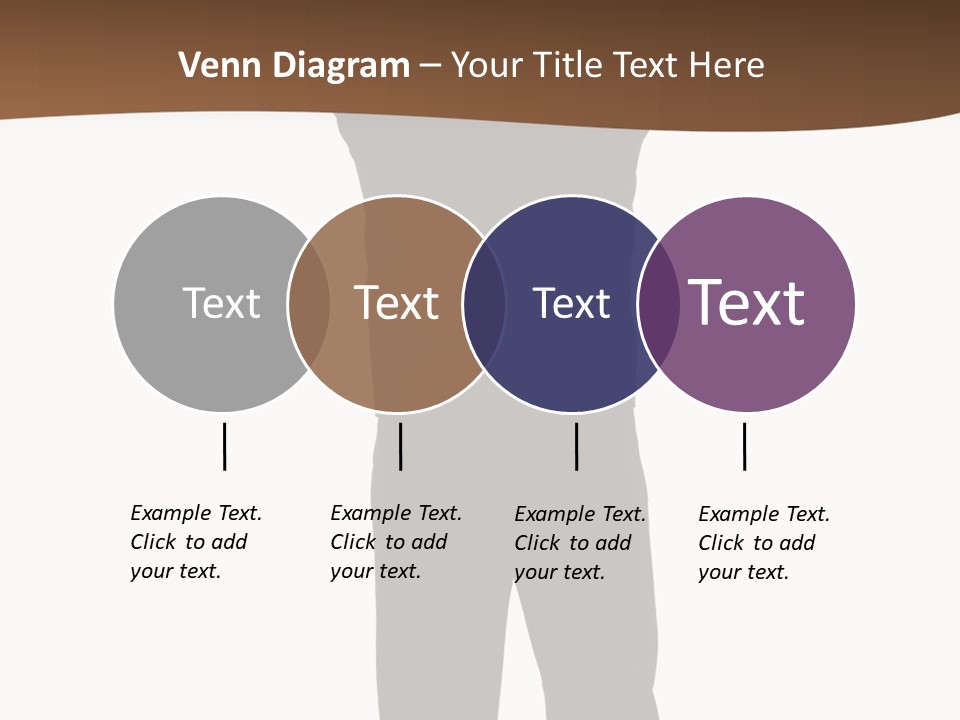 Venn Diagram – Your Title Text Here

Text

Text

Text

Text

Example Text. Click to add your text.

Example Text. Click to add your text.

Example Text. Click to add your text.

Example Text. Click to add your text.